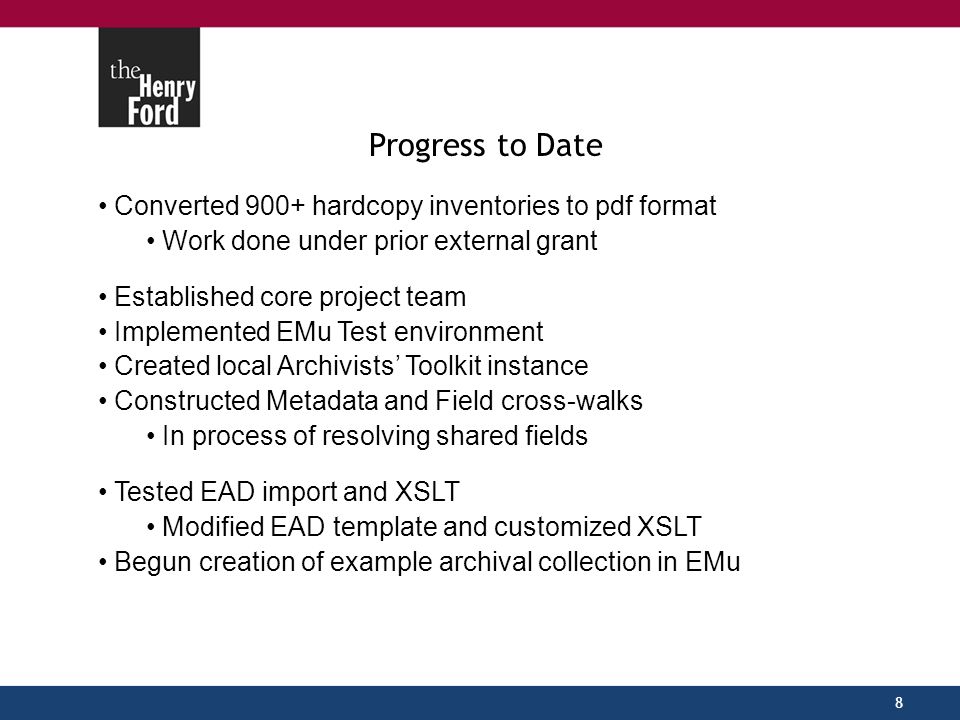 the Henry Ford

Progress to Date

• Converted 900+ hardcopy inventories to pdf format
• Work done under prior external grant

• Established core project team
• Implemented EMu Test environment
• Created local Archivists' Toolkit instance
• Constructed Metadata and Field cross-walks
• In process of resolving shared fields

• Tested EAD import and XSLT
• Modified EAD template and customized XSLT
• Begun creation of example archival collection in EMu

8